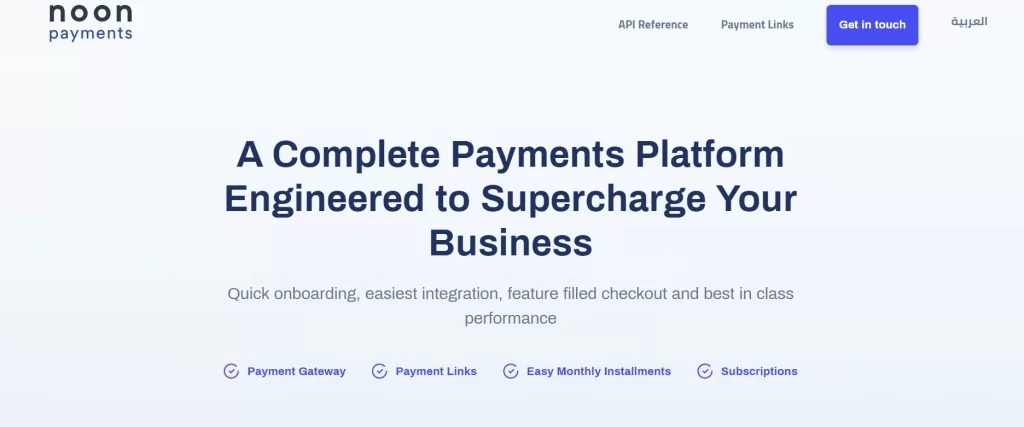 noon
payments

API Reference

Payment Links

Get in touch

العربية

A Complete Payments Platform Engineered to Supercharge Your Business

Quick onboarding, easiest integration, feature filled checkout and best in class performance

Payment Gateway

Payment Links

Easy Monthly Installments

Subscriptions